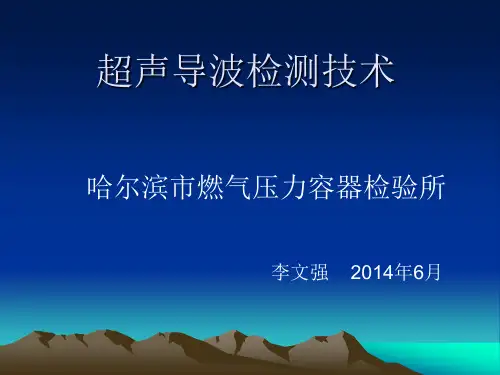 超声导波检测技术

哈尔滨市燃气压力容器检验所

李文强　2014年6月